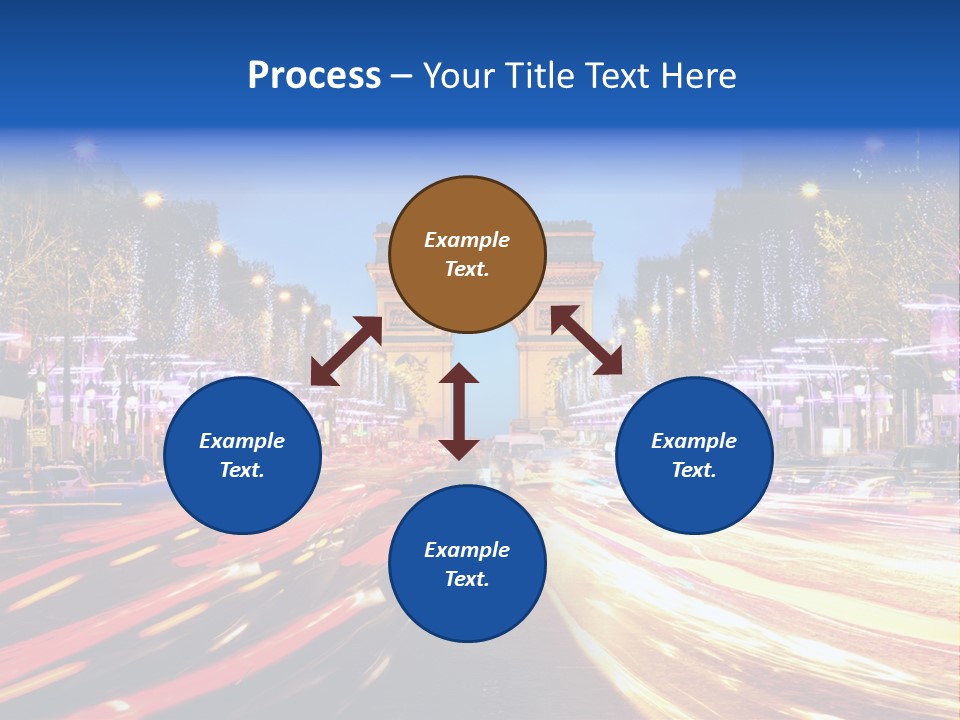 Process – Your Title Text Here

Example Text.

Example Text.

Example Text.

Example Text.